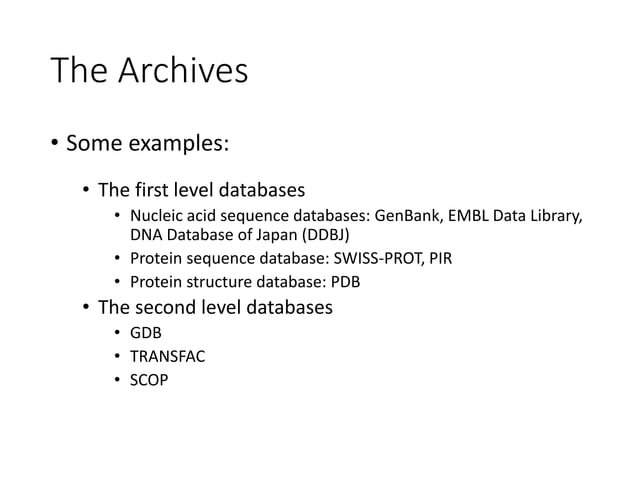 The Archives

• Some examples:

• The first level databases
• Nucleic acid sequence databases: GenBank, EMBL Data Library, DNA Database of Japan (DDBJ)
• Protein sequence database: SWISS-PROT, PIR
• Protein structure database: PDB
• The second level databases
• GDB
• TRANSFAC
• SCOP